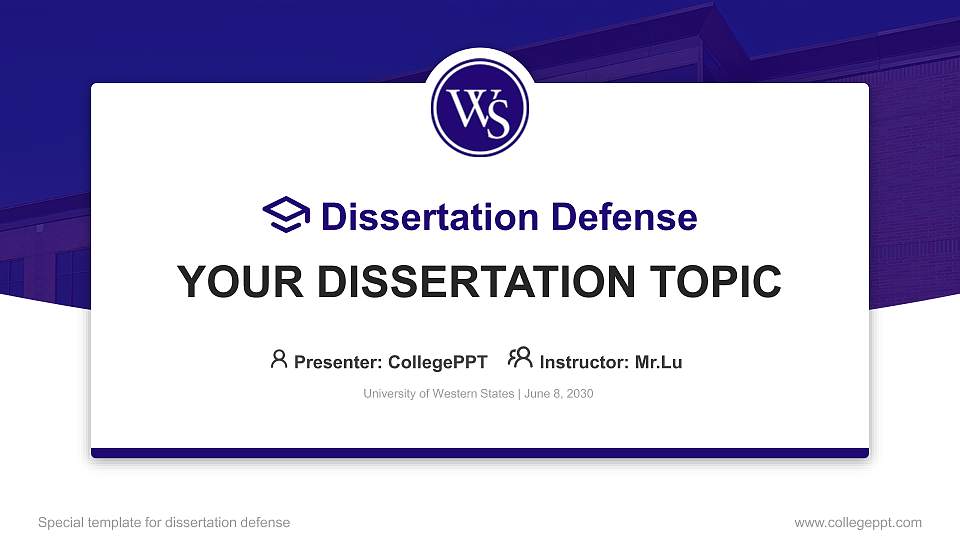 WS

Dissertation Defense

YOUR DISSERTATION TOPIC

Presenter: CollegePPT Instructor: Mr.Lu

University of Western States | June 8, 2030

Special template for dissertation defense

www.collegeppt.com